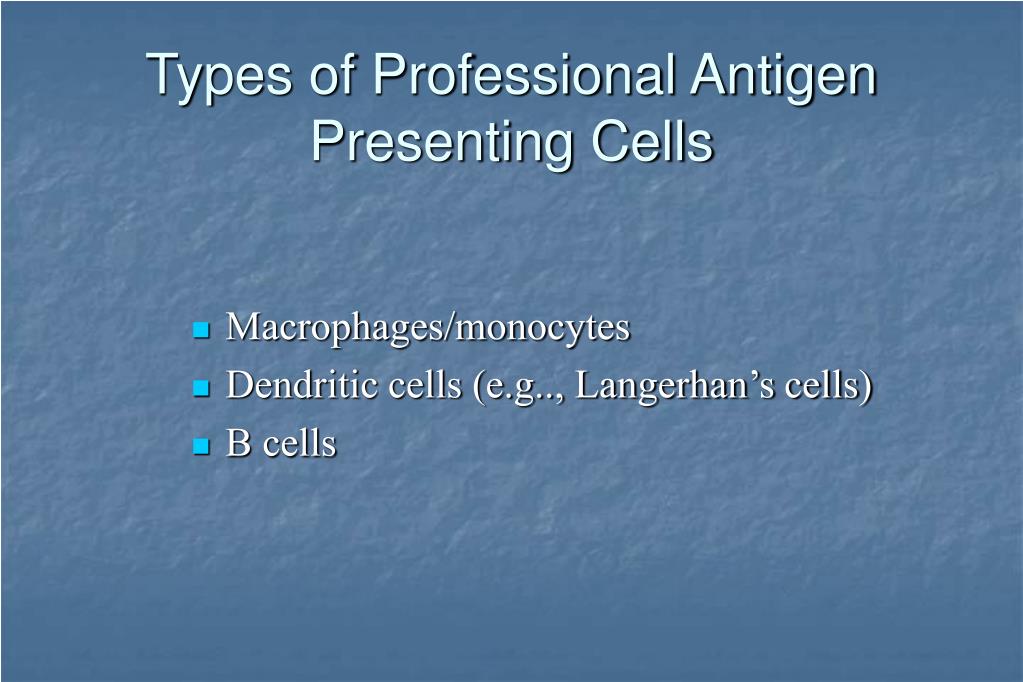 Types of Professional Antigen Presenting Cells

- Macrophages/monocytes
- Dendritic cells (e.g.., Langerhan’s cells)
- B cells